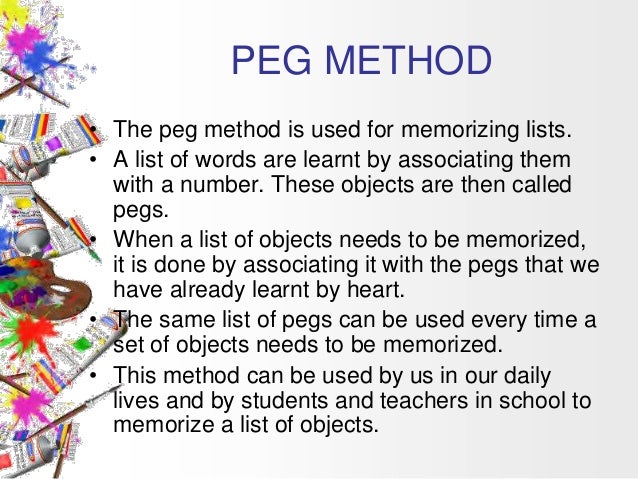 PEG METHOD

• The peg method is used for memorizing lists.
• A list of words are learnt by associating them with a number. These objects are then called pegs.
• When a list of objects needs to be memorized, it is done by associating it with the pegs that we have already learnt by heart.
• The same list of pegs can be used every time a set of objects needs to be memorized.
• This method can be used by us in our daily lives and by students and teachers in school to memorize a list of objects.